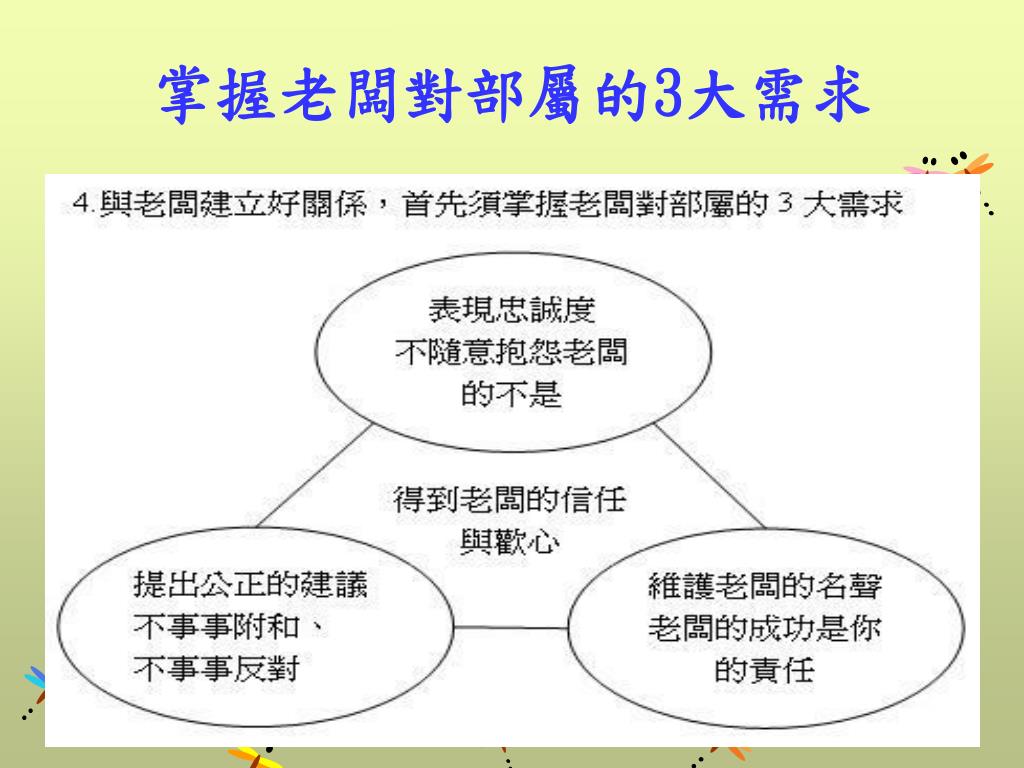 掌握老闆對部屬的3大需求

4.與老闆建立好關係，首先須掌握老闆對部屬的 3 大需求

表現忠誠度
不隨意抱怨老闆
的不是

得到老闆的信任
與歡心

提出公正的建議
不事事附和、
不事事反對

維護老闆的名聲
老闆的成功是你
的責任